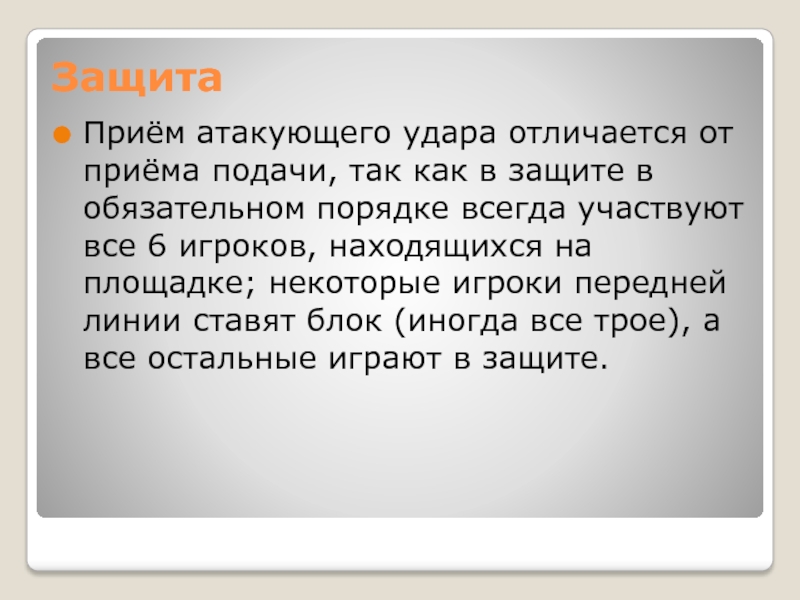 Защита

Приём атакующего удара отличается от приёма подачи, так как в защите в обязательном порядке всегда участвуют все 6 игроков, находящихся на площадке; некоторые игроки передней линии ставят блок (иногда все трое), а все остальные играют в защите.